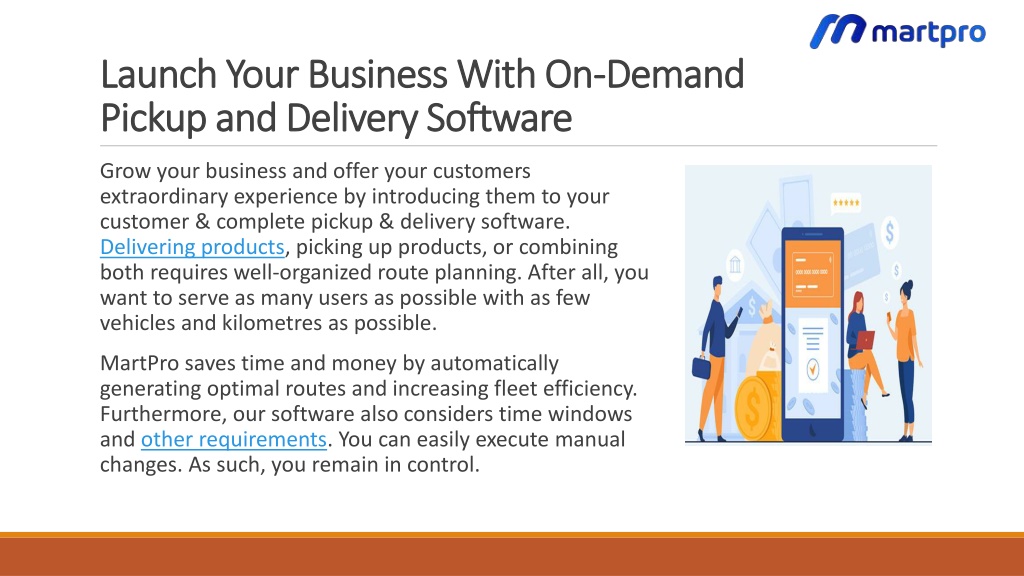 martpro

Launch Your Business With On-Demand Pickup and Delivery Software

Grow your business and offer your customers extraordinary experience by introducing them to your customer & complete pickup & delivery software. Delivering products, picking up products, or combining both requires well-organized route planning. After all, you want to serve as many users as possible with as few vehicles and kilometres as possible.

MartPro saves time and money by automatically generating optimal routes and increasing fleet efficiency. Furthermore, our software also considers time windows and other requirements. You can easily execute manual changes. As such, you remain in control.